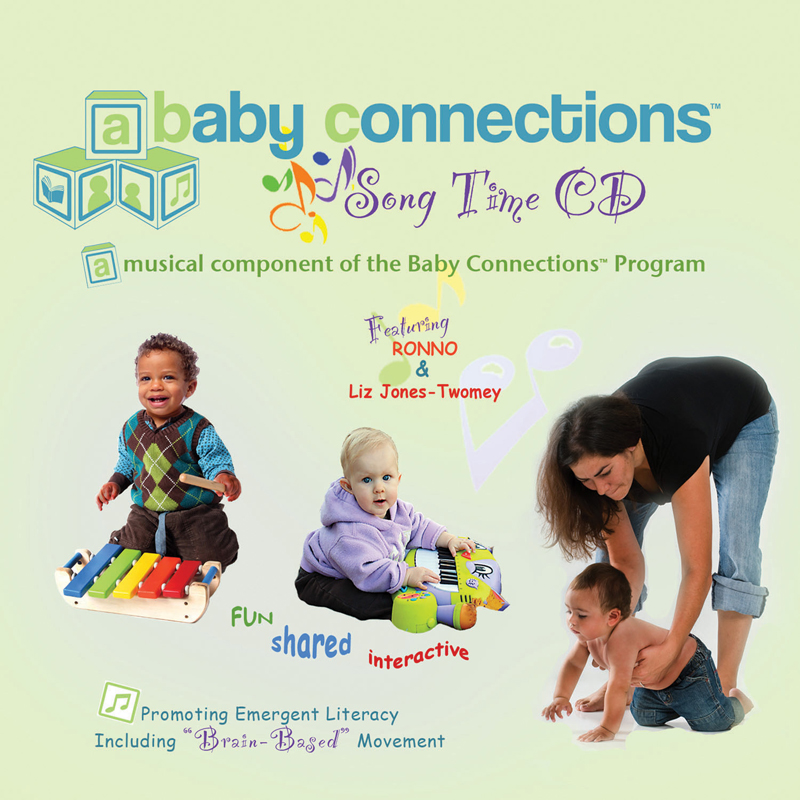 a baby connections™

Song Time CD

a musical component of the Baby Connections™ Program

Featuring
RONNO
&
Liz Jones-Twomey

FUN
shared
interactive

Promoting Emergent Literacy
Including "Brain-Based" Movement